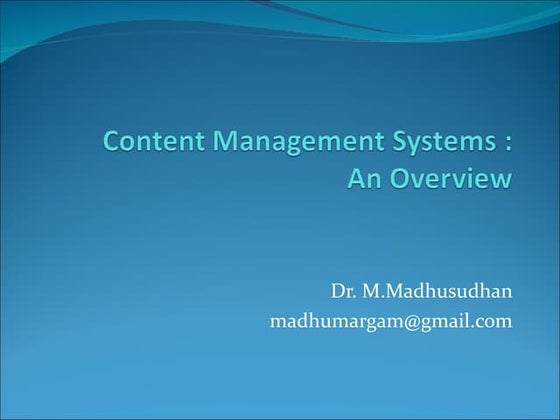 Content Management Systems : An Overview

Dr. M.Madhusudhan
madhumargam@gmail.com